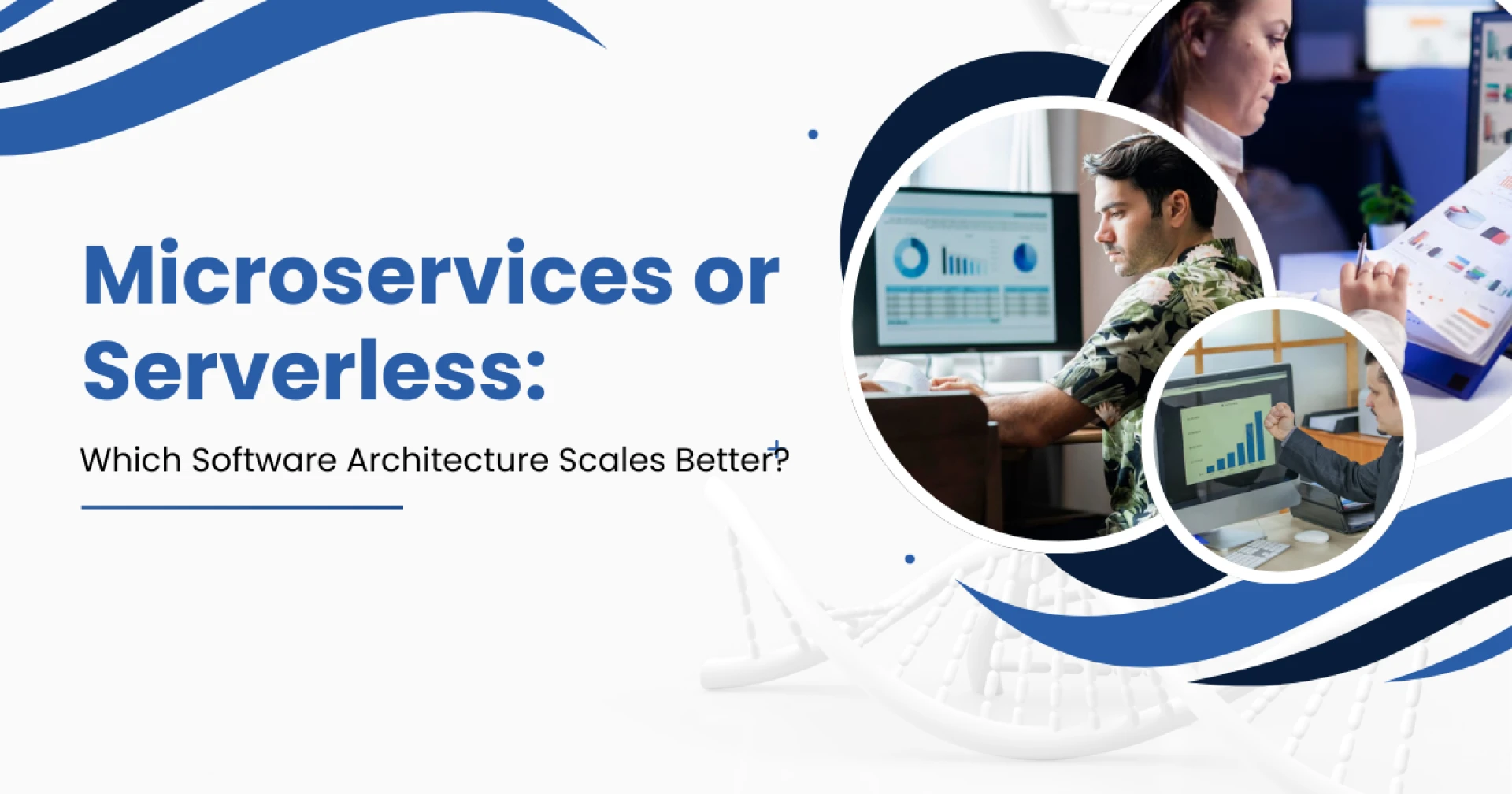 Microservices or Serverless:

Which Software Architecture Scales Better?